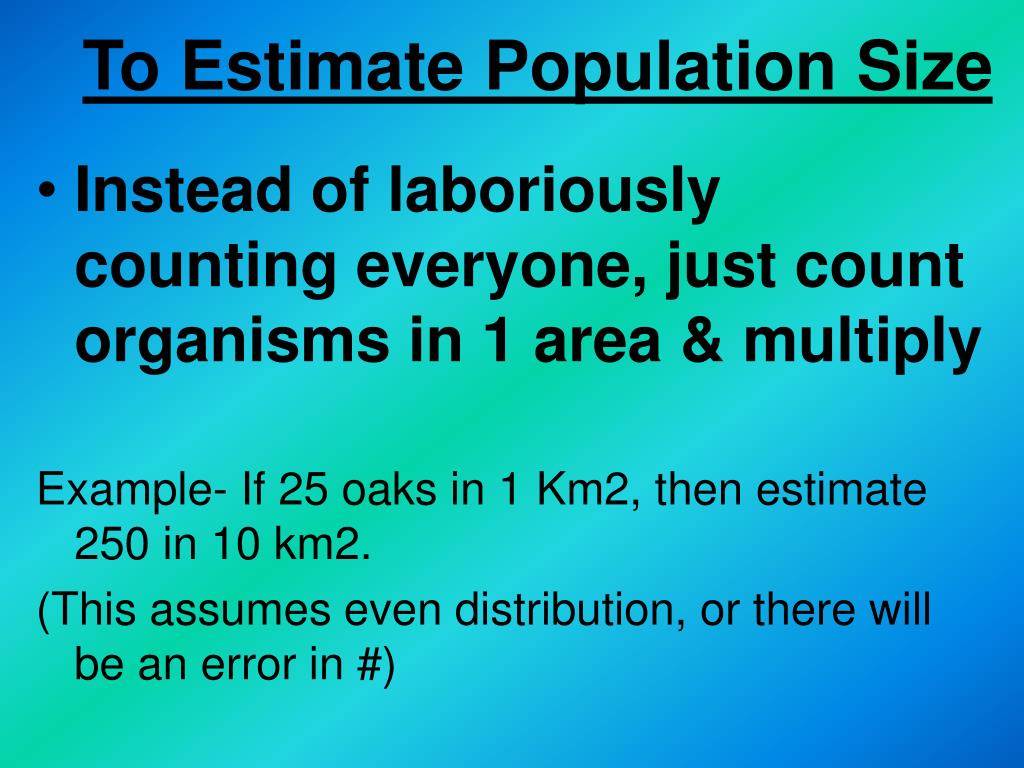 To Estimate Population Size

• Instead of laboriously counting everyone, just count organisms in 1 area & multiply

Example- If 25 oaks in 1 Km2, then estimate 250 in 10 km2.

(This assumes even distribution, or there will be an error in #)